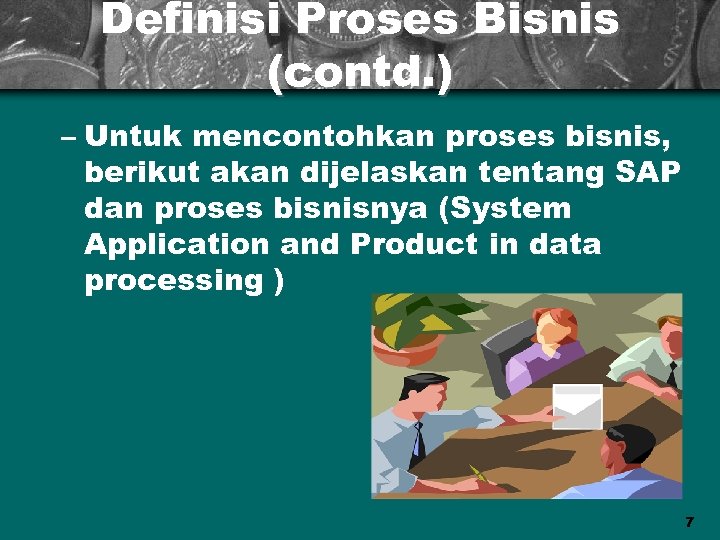 Definisi Proses Bisnis (contd.)

– Untuk mencontohkan proses bisnis, berikut akan dijelaskan tentang SAP dan proses bisnisnya (System Application and Product in data processing )

7